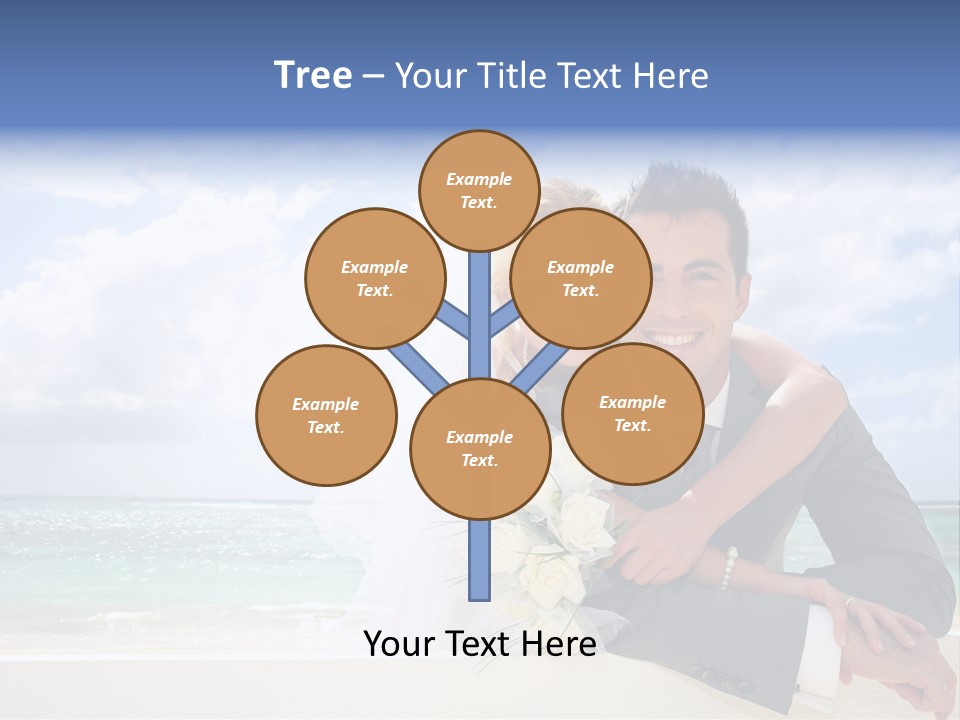 Tree – Your Title Text Here

Example Text.

Example Text.

Example Text.

Example Text.

Example Text.

Example Text.

Your Text Here